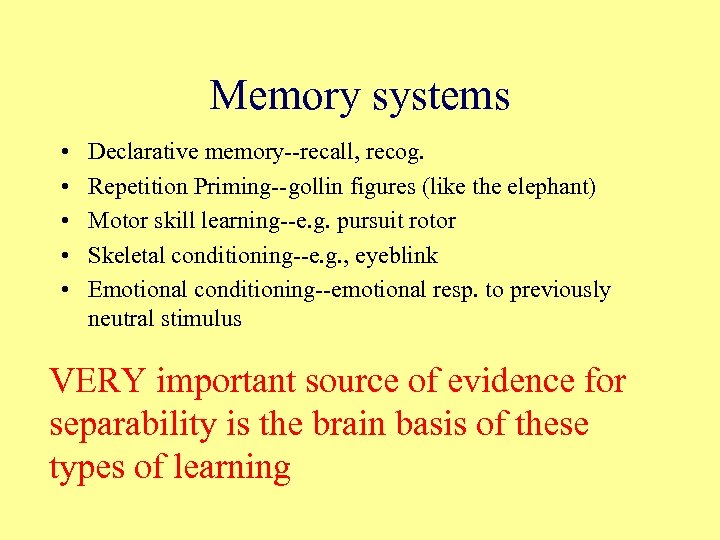 Memory systems

• Declarative memory--recall, recog.
• Repetition Priming--gollin figures (like the elephant)
• Motor skill learning--e.g. pursuit rotor
• Skeletal conditioning--e.g., eyeblink
• Emotional conditioning--emotional resp. to previously neutral stimulus

VERY important source of evidence for separability is the brain basis of these types of learning